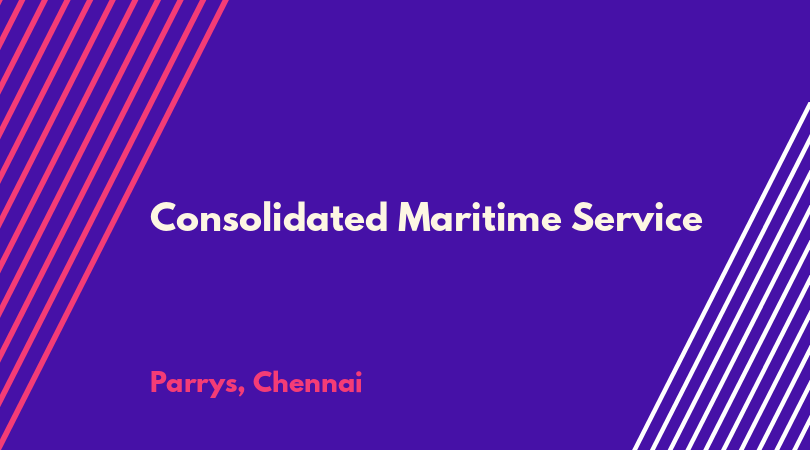 Consolidated Maritime Service

Parrys, Chennai